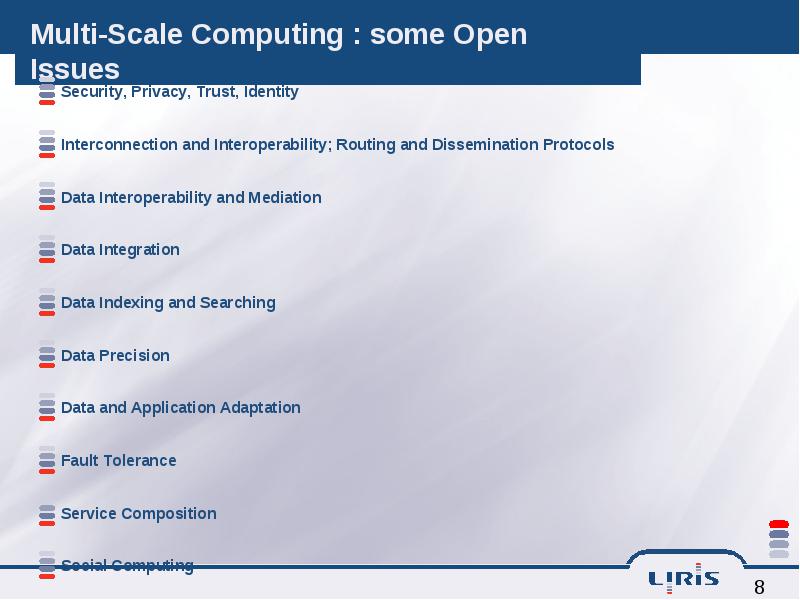 Multi-Scale Computing : some Open Issues

Security, Privacy, Trust, Identity

Interconnection and Interoperability; Routing and Dissemination Protocols

Data Interoperability and Mediation

Data Integration

Data Indexing and Searching

Data Precision

Data and Application Adaptation

Fault Tolerance

Service Composition

Social Computing

LIRIS

8